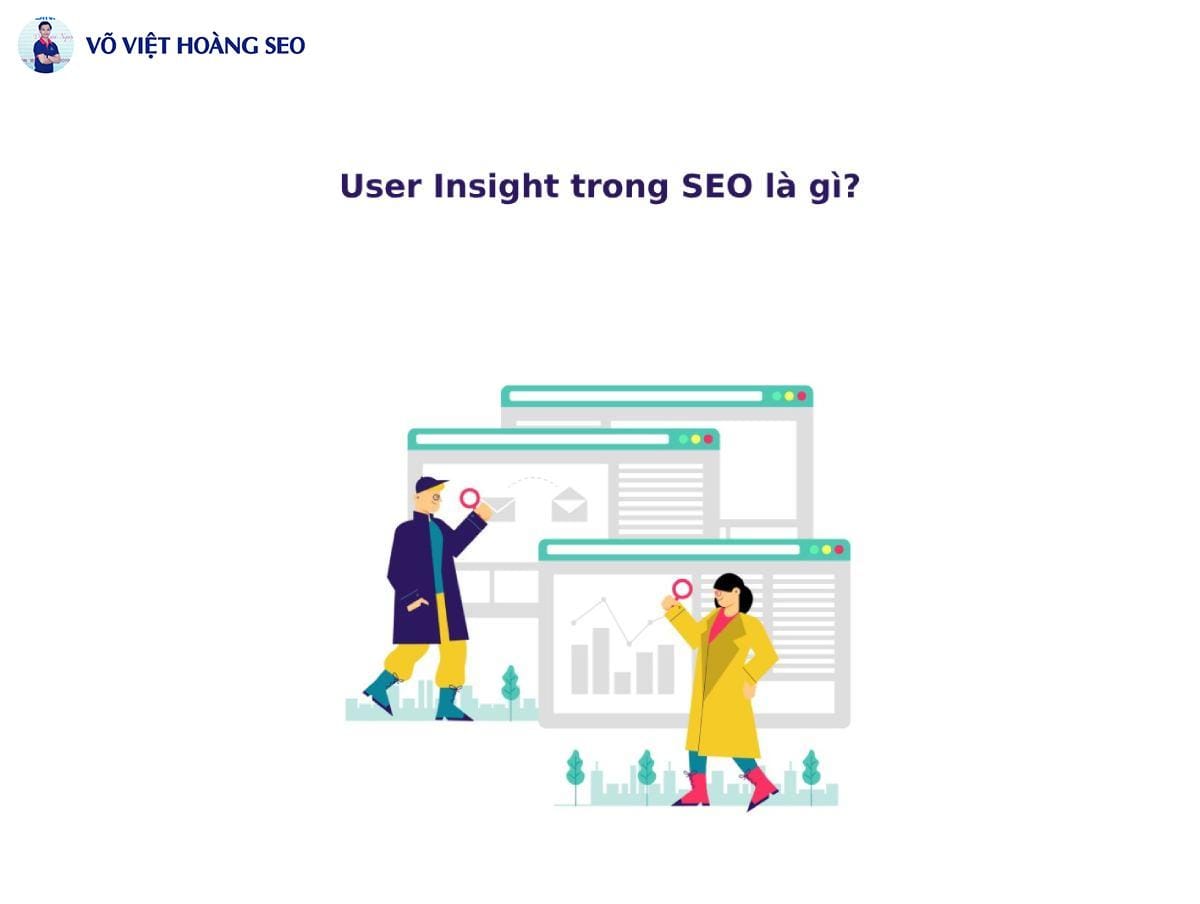 VÕ VIỆT HOÀNG SEO

User Insight trong SEO là gì?